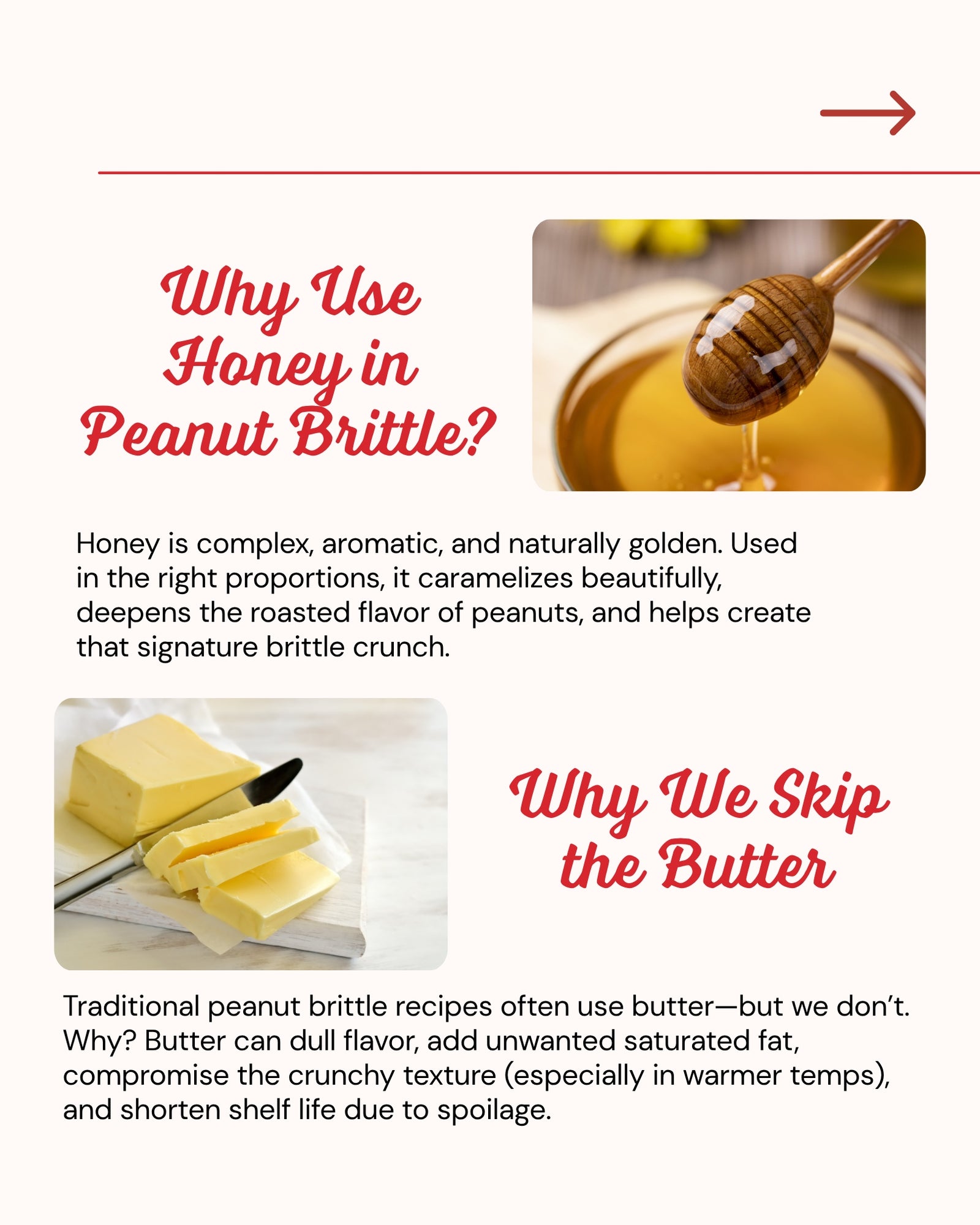 Why Use Honey in Peanut Brittle?

Honey is complex, aromatic, and naturally golden. Used in the right proportions, it caramelizes beautifully, deepens the roasted flavor of peanuts, and helps create that signature brittle crunch.

Why We Skip the Butter

Traditional peanut brittle recipes often use butter—but we don't. Why? Butter can dull flavor, add unwanted saturated fat, compromise the crunchy texture (especially in warmer temps), and shorten shelf life due to spoilage.